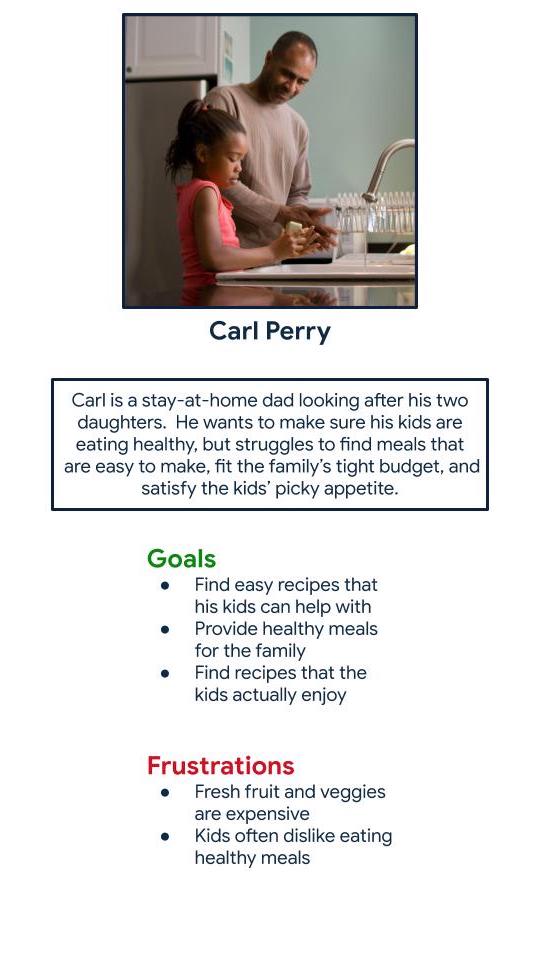 Carl Perry

Carl is a stay-at-home dad looking after his two daughters.  He wants to make sure his kids are eating healthy, but struggles to find meals that are easy to make, fit the family's tight budget, and satisfy the kids' picky appetite.

Goals
- Find easy recipes that his kids can help with
- Provide healthy meals for the family
- Find recipes that the kids actually enjoy

Frustrations
- Fresh fruit and veggies are expensive
- Kids often dislike eating healthy meals